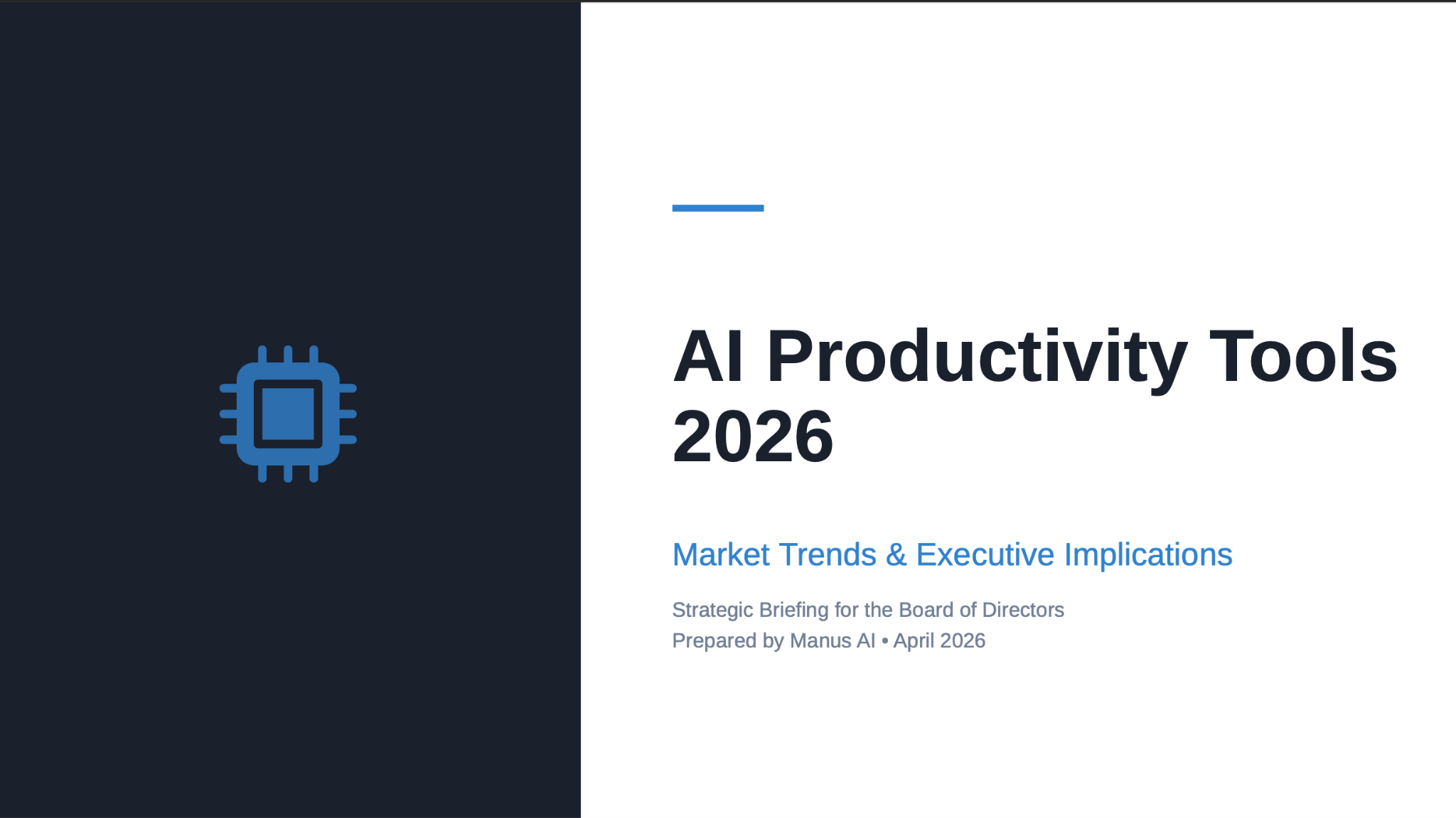 AI Productivity Tools 2026

Market Trends & Executive Implications

Strategic Briefing for the Board of Directors
Prepared by Manus AI • April 2026